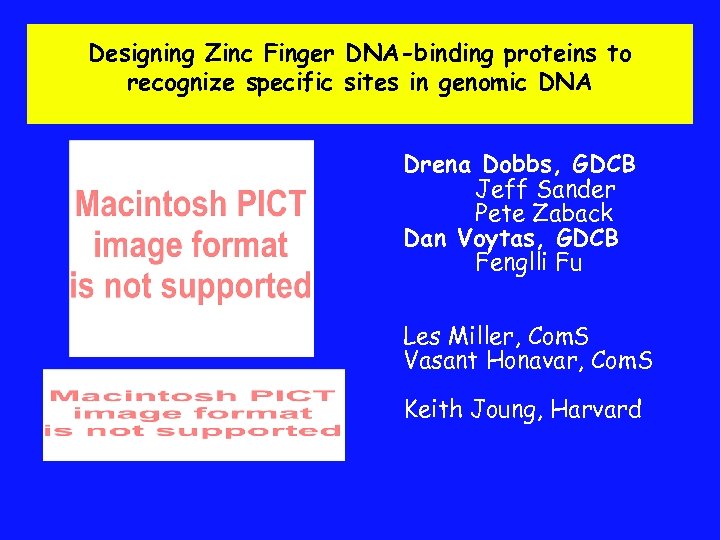 Designing Zinc Finger DNA-binding proteins to recognize specific sites in genomic DNA

Macintosh PICT image format is not supported

Macintosh PICT image format is not supported

Drena Dobbs, GDCB
Jeff Sander
Pete Zaback
Dan Voytas, GDCB
Fenglli Fu

Les Miller, ComS
Vasant Honavar, ComS

Keith Joung, Harvard